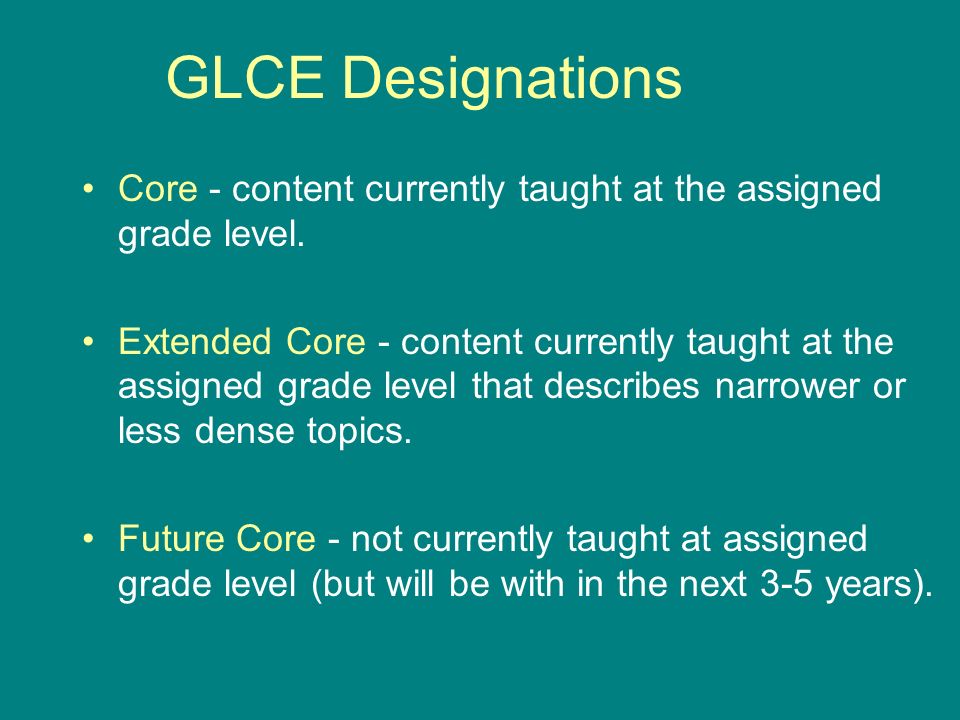 GLCE Designations

• Core - content currently taught at the assigned grade level.

• Extended Core - content currently taught at the assigned grade level that describes narrower or less dense topics.

• Future Core - not currently taught at assigned grade level (but will be with in the next 3-5 years).